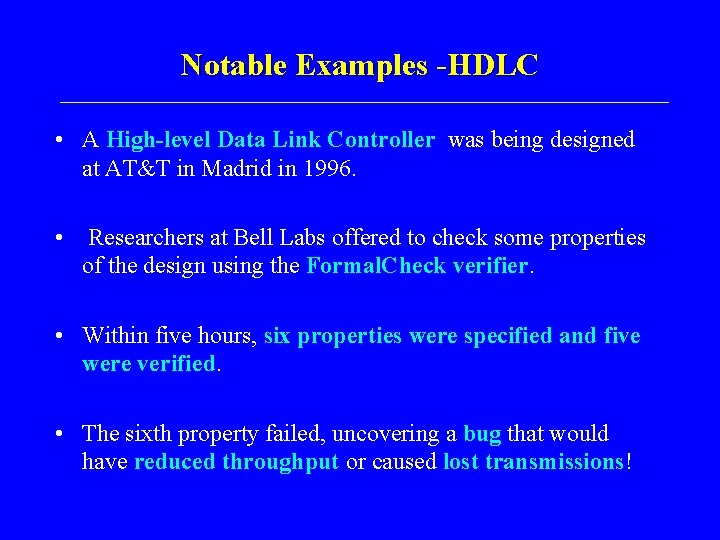 Notable Examples -HDLC

• A High-level Data Link Controller was being designed at AT&T in Madrid in 1996.

• Researchers at Bell Labs offered to check some properties of the design using the FormalCheck verifier.

• Within five hours, six properties were specified and five were verified.

• The sixth property failed, uncovering a bug that would have reduced throughput or caused lost transmissions!